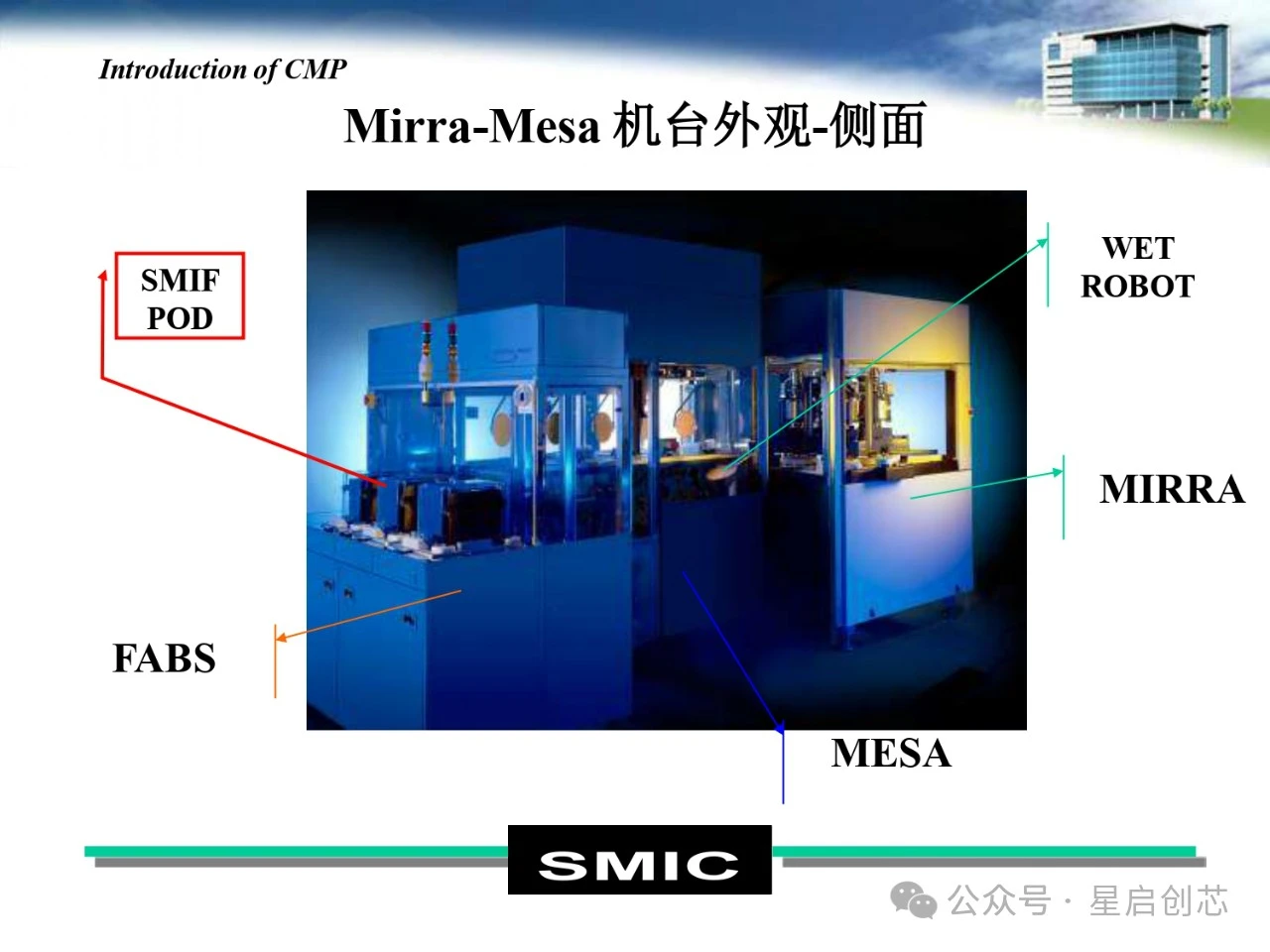 Introduction of CMP

Mirra-Mesa 机台外观-侧面

SMIF POD

WET ROBOT

MIRRA

FABS

MESA

SMIC

公众号 · 星启创芯